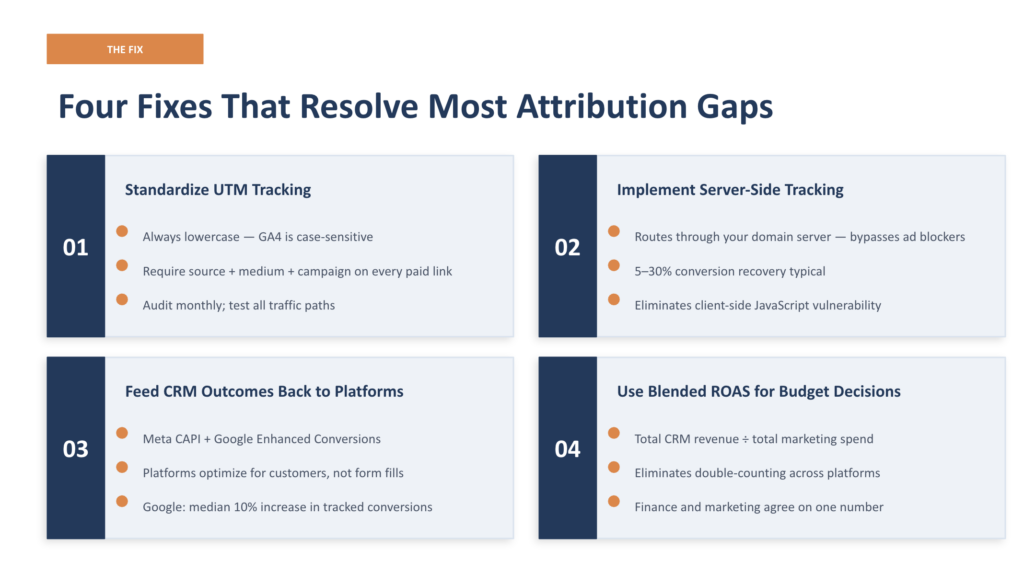 THE FIX

Four Fixes That Resolve Most Attribution Gaps

01

Standardize UTM Tracking

Always lowercase — GA4 is case-sensitive

Require source + medium + campaign on every paid link

Audit monthly; test all traffic paths

02

Implement Server-Side Tracking

Routes through your domain server — bypasses ad blockers

5–30% conversion recovery typical

Eliminates client-side JavaScript vulnerability

03

Feed CRM Outcomes Back to Platforms

Meta CAPI + Google Enhanced Conversions

Platforms optimize for customers, not form fills

Google: median 10% increase in tracked conversions

04

Use Blended ROAS for Budget Decisions

Total CRM revenue ÷ total marketing spend

Eliminates double-counting across platforms

Finance and marketing agree on one number